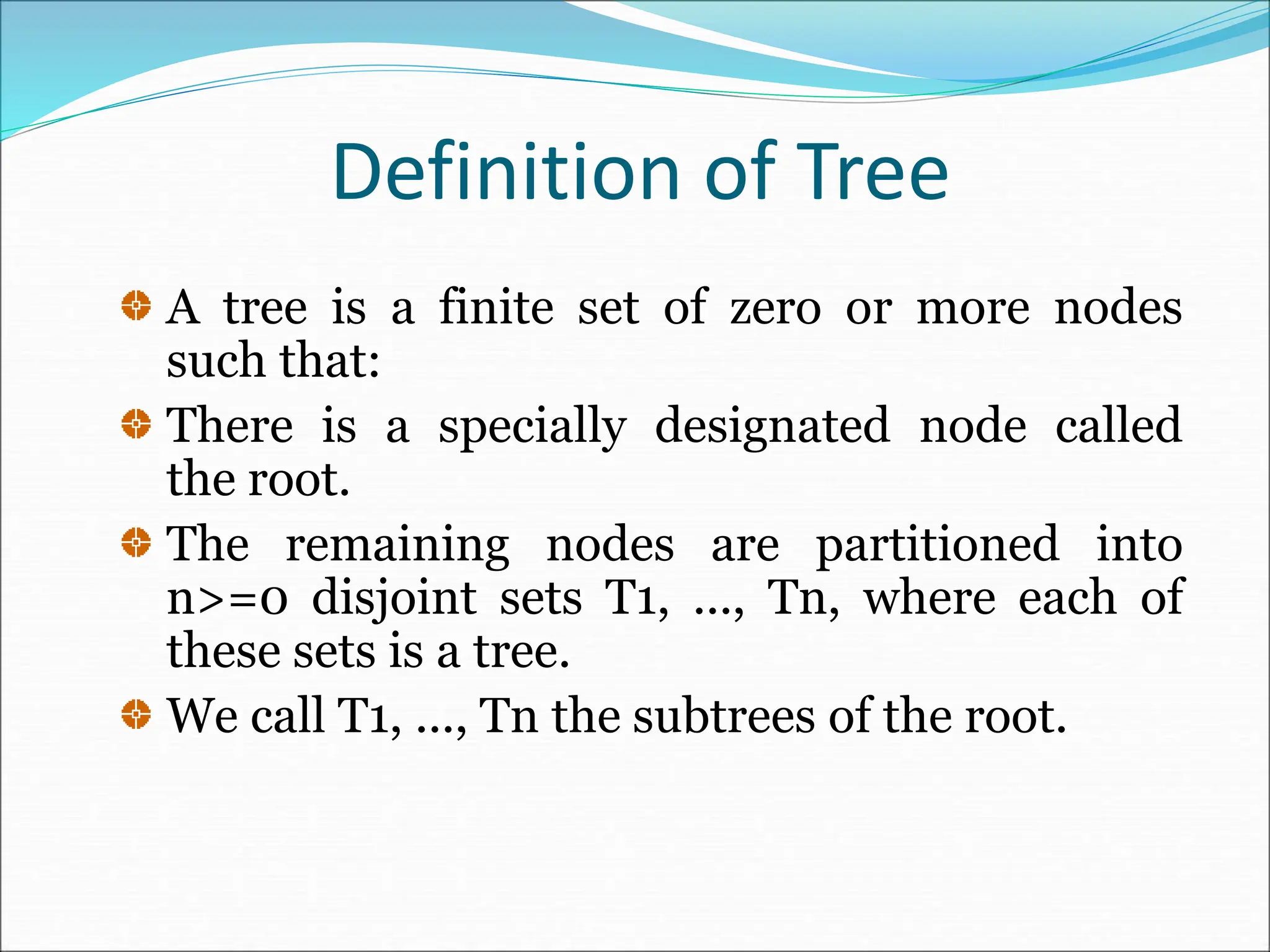 Definition of Tree

A tree is a finite set of zero or more nodes such that:

There is a specially designated node called the root.

The remaining nodes are partitioned into n>=0 disjoint sets T1, ..., Tn, where each of these sets is a tree.

We call T1, ..., Tn the subtrees of the root.